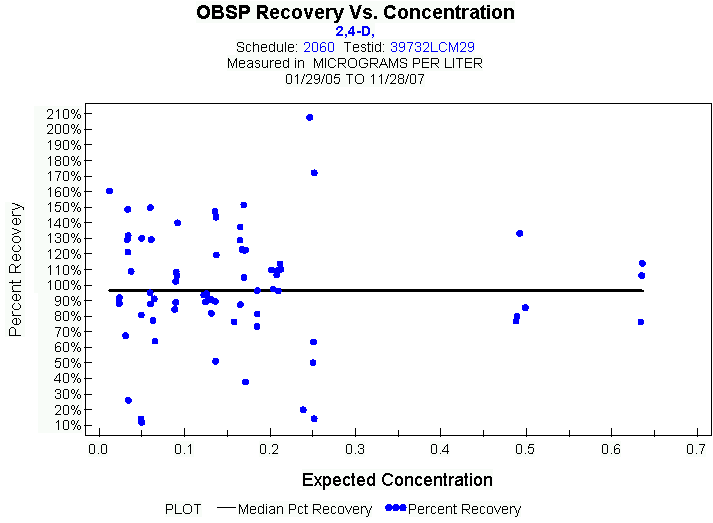 OBSP Recovery Vs. Concentration
2,4-D,
Schedule: 2060 Testid: 39732LCM29
Measured in MICROGRAMS PER LITER
01/29/05 TO 11/28/07

Percent Recovery

210%
200%
190%
180%
170%
160%
150%
140%
130%
120%
110%
100%
90%
80%
70%
60%
50%
40%
30%
20%
10%

0.0 0.1 0.2 0.3 0.4 0.5 0.6 0.7

Expected Concentration

PLOT Median Pct Recovery Percent Recovery